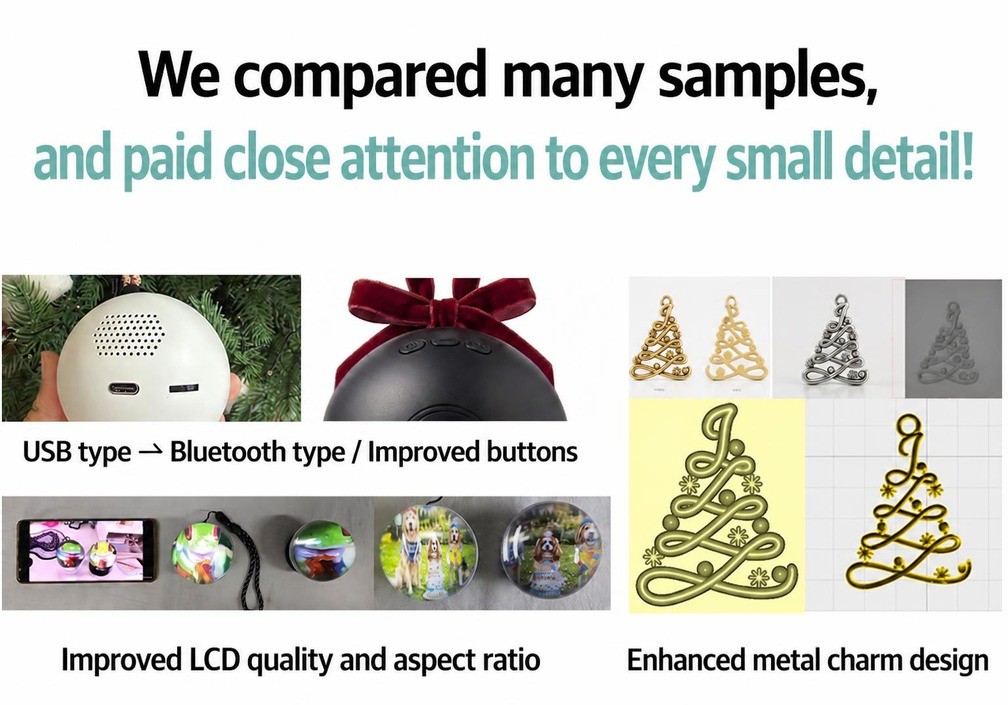 We compared many samples,
and paid close attention to every small detail!

USB type → Bluetooth type / Improved buttons

Improved LCD quality and aspect ratio

Enhanced metal charm design